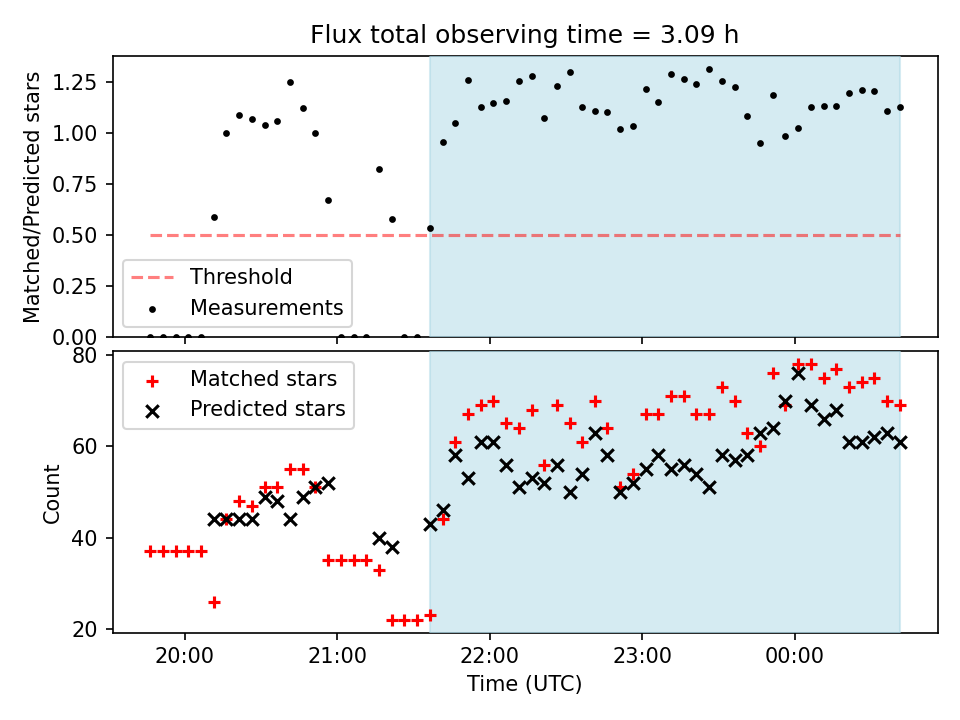 Flux total observing time = 3.09 h

Matched/Predicted stars

1.25
1.00
0.75
0.50
0.25
0.00

Threshold
Measurements

Count

80
60
40
20

Matched stars
Predicted stars

20:00
21:00
22:00
23:00
00:00

Time (UTC)